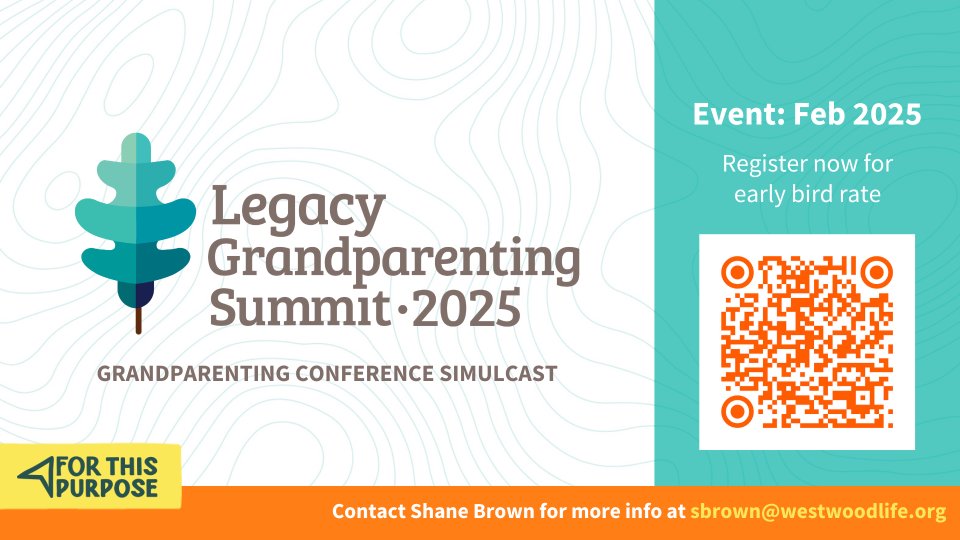 Legacy Grandparenting Summit·2025

GRANDPARENTING CONFERENCE SIMULCAST

Event: Feb 2025

Register now for early bird rate

FOR THIS PURPOSE

Contact Shane Brown for more info at sbrown@westwoodlife.org